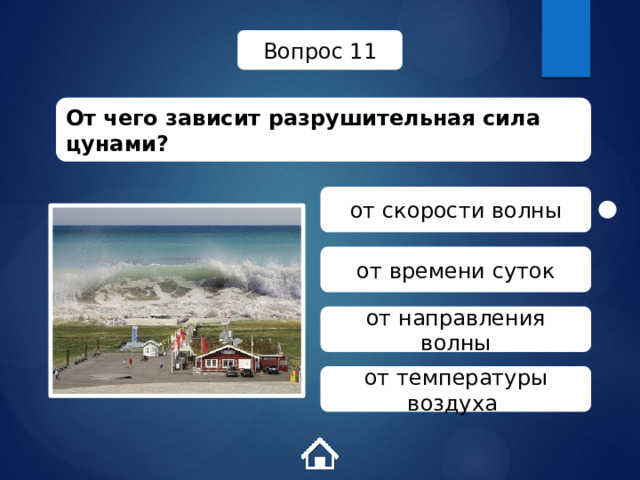 Вопрос 11

От чего зависит разрушительная сила цунами?

от скорости волны

от времени суток

от направления волны

от температуры воздуха